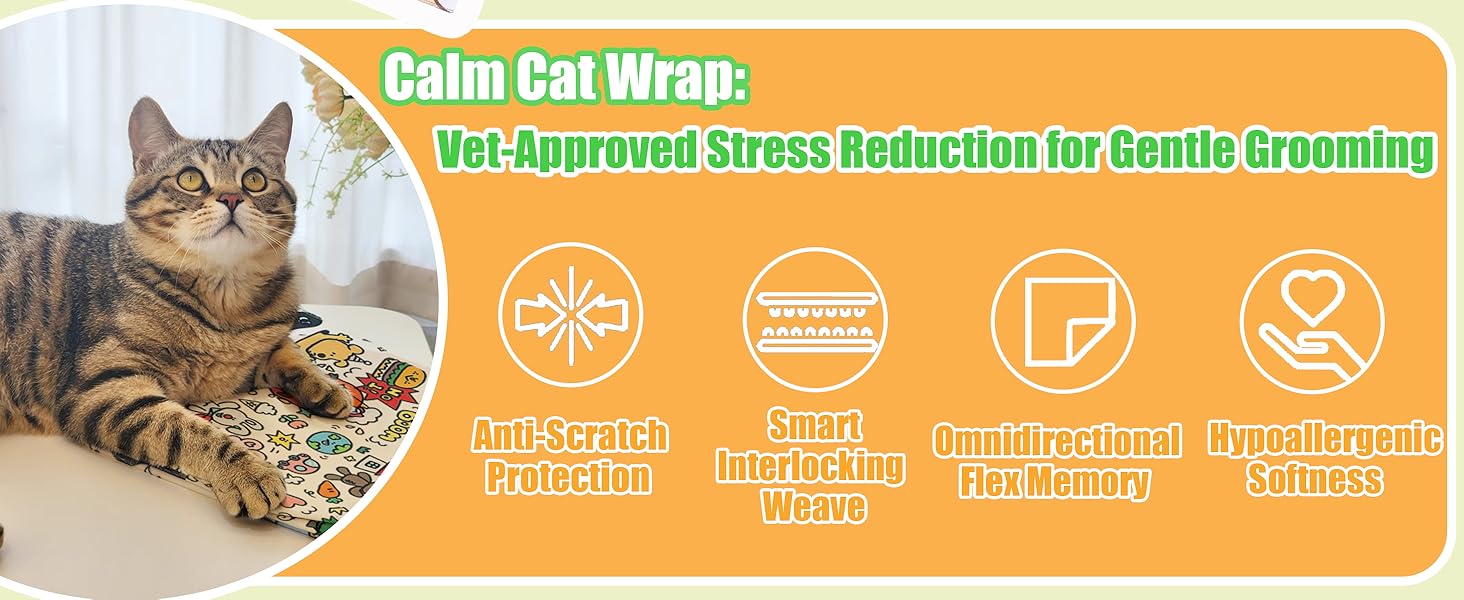 Calm Cat Wrap:

Vet-Approved Stress Reduction for Gentle Grooming

Anti-Scratch Protection

Smart Interlocking Weave

Omnidirectional Flex Memory

Hypoallergenic Softness